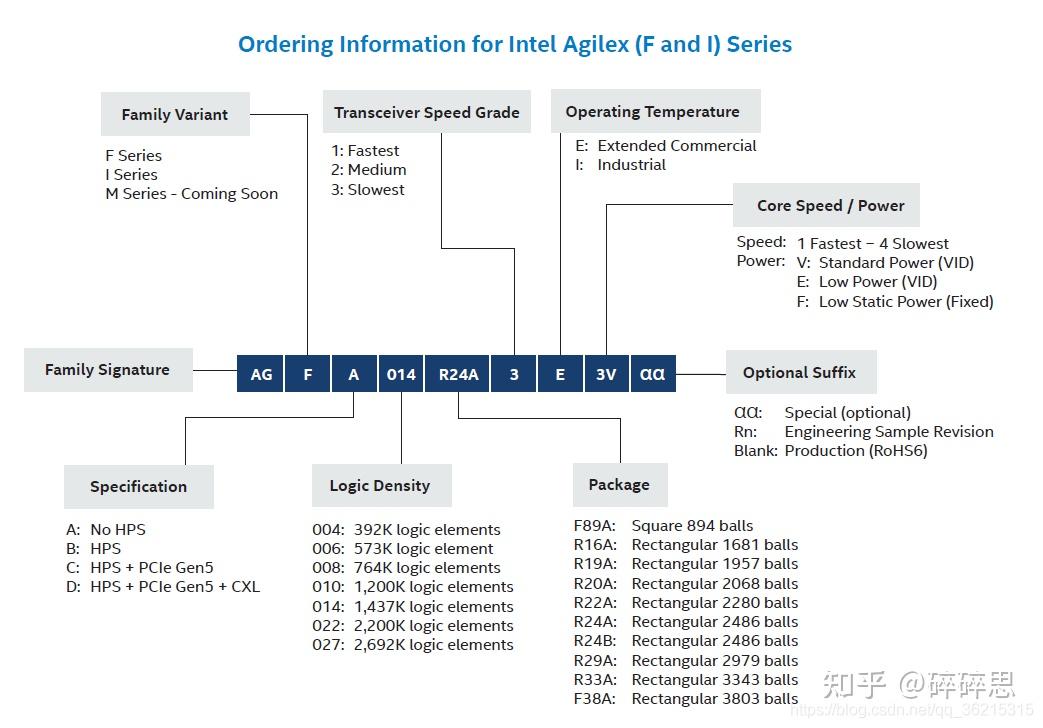 Ordering Information for Intel Agilex (F and I) Series

Family Variant

F Series
I Series
M Series - Coming Soon

Transceiver Speed Grade

1: Fastest
2: Medium
3: Slowest

Operating Temperature

E: Extended Commercial
I: Industrial

Core Speed / Power

Speed: 1 Fastest – 4 Slowest
Power: V: Standard Power (VID)
E: Low Power (VID)
F: Low Static Power (Fixed)

Family Signature

AG F A 014 R24A 3 E 3V αα

Optional Suffix

αα: Special (optional)
Rn: Engineering Sample Revision
Blank: Production (RoHS6)

Specification

A: No HPS
B: HPS
C: HPS + PCIe Gen5
D: HPS + PCIe Gen5 + CXL

Logic Density

004: 392K logic elements
006: 573K logic element
008: 764K logic elements
010: 1,200K logic elements
014: 1,437K logic elements
022: 2,200K logic elements
027: 2,692K logic elements

Package

F89A: Square 894 balls
R16A: Rectangular 1681 balls
R19A: Rectangular 1957 balls
R20A: Rectangular 2068 balls
R22A: Rectangular 2280 balls
R24A: Rectangular 2486 balls
R24B: Rectangular 2486 balls
R29A: Rectangular 2979 balls
R33A: Rectangular 3343 balls
F38A: Rectangular 3803 balls

知乎 @碎碎思
https://blog.csdn.net/qq_36215315